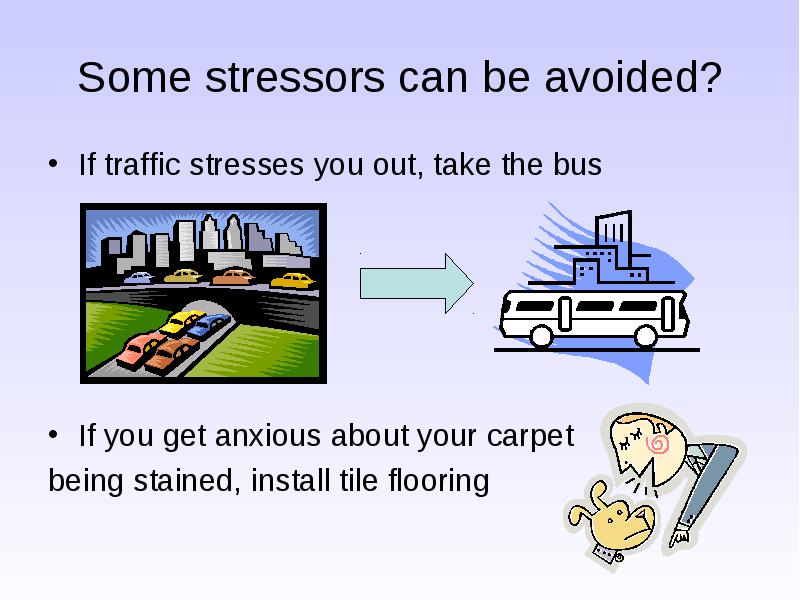 Some stressors can be avoided?

• If traffic stresses you out, take the bus

• If you get anxious about your carpet being stained, install tile flooring